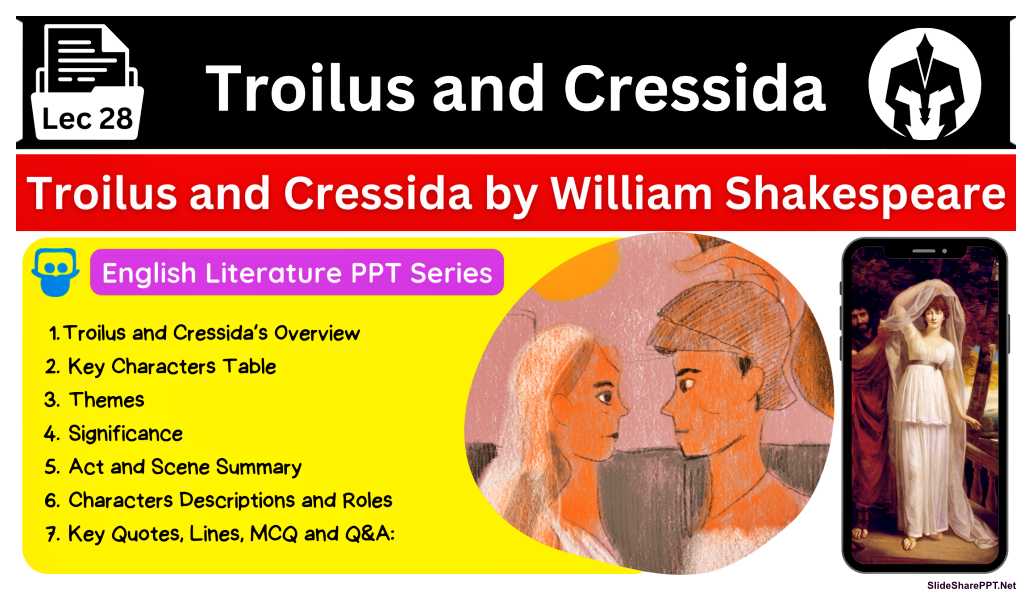 Lec 28

Troilus and Cressida

Troilus and Cressida by William Shakespeare

English Literature PPT Series

1. Troilus and Cressida's Overview
2. Key Characters Table
3. Themes
4. Significance
5. Act and Scene Summary
6. Characters Descriptions and Roles
7. Key Quotes, Lines, MCQ and Q&A:

SlideSharePPT.Net